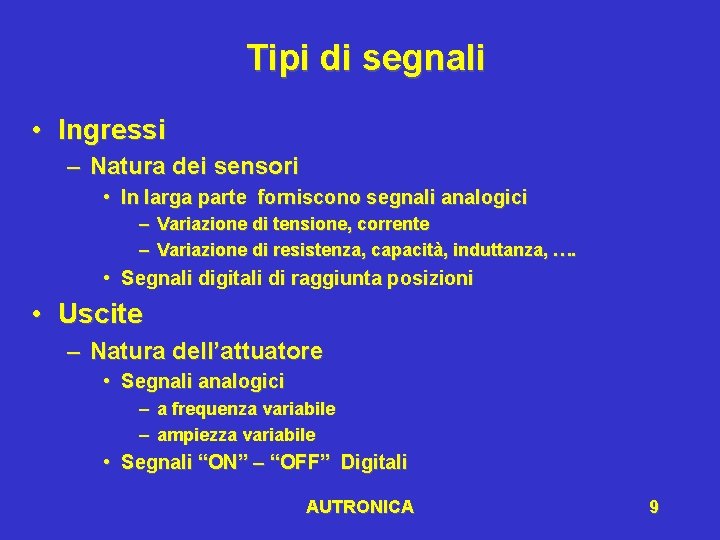 Tipi di segnali

• Ingressi
– Natura dei sensori
• In larga parte forniscono segnali analogici
– Variazione di tensione, corrente
– Variazione di resistenza, capacità, induttanza, ….
• Segnali digitali di raggiunta posizioni

• Uscite
– Natura dell'attuatore
• Segnali analogici
– a frequenza variabile
– ampiezza variabile
• Segnali "ON" – "OFF" Digitali

AUTRONICA

9